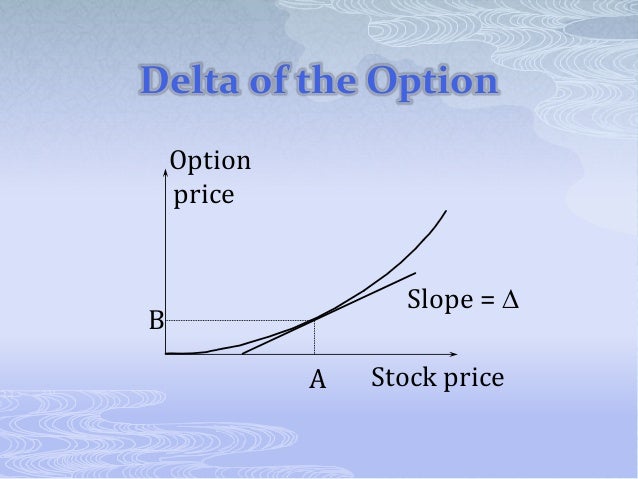 Delta of the Option

Option price

Slope = $\Delta$

B

A

Stock price